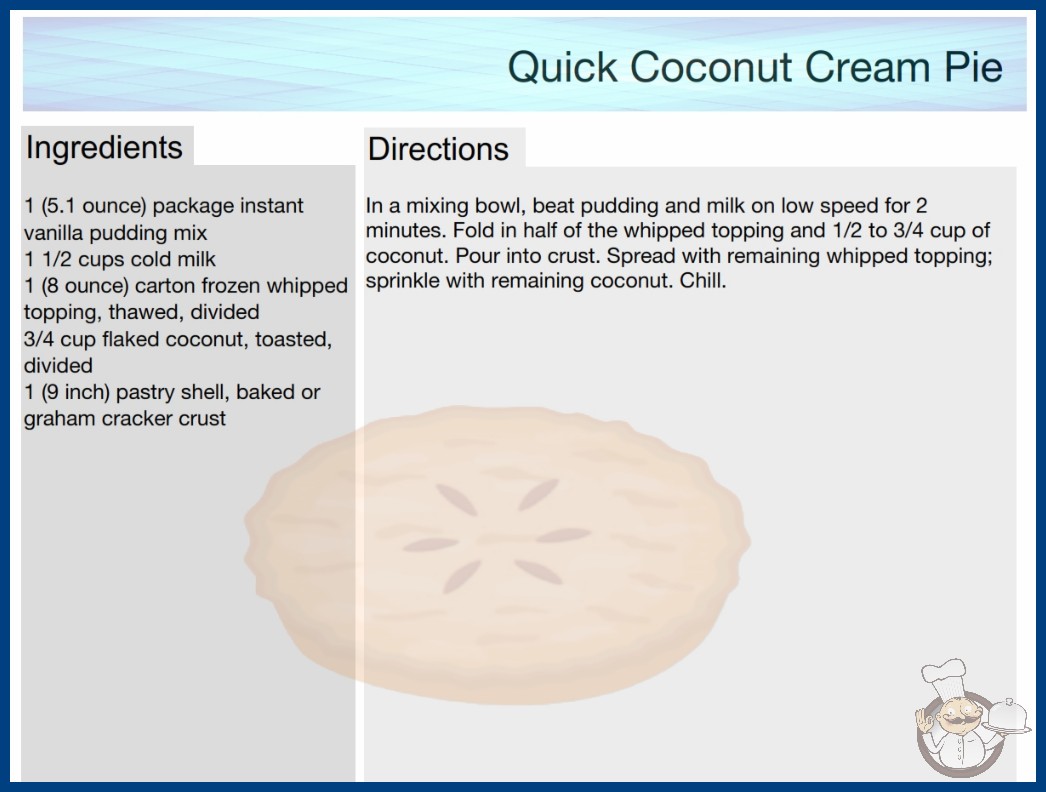 Quick Coconut Cream Pie

Ingredients

1 (5.1 ounce) package instant vanilla pudding mix
1 1/2 cups cold milk
1 (8 ounce) carton frozen whipped topping, thawed, divided
3/4 cup flaked coconut, toasted, divided
1 (9 inch) pastry shell, baked or graham cracker crust

Directions

In a mixing bowl, beat pudding and milk on low speed for 2 minutes. Fold in half of the whipped topping and 1/2 to 3/4 cup of coconut. Pour into crust. Spread with remaining whipped topping; sprinkle with remaining coconut. Chill.